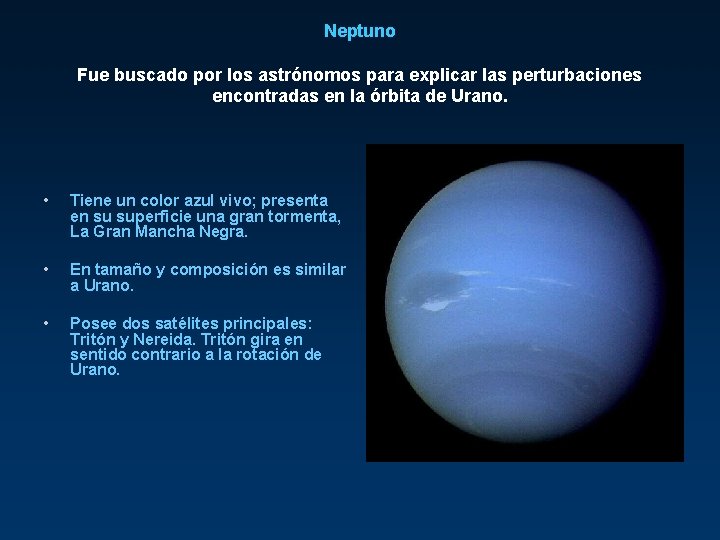 Neptuno

Fue buscado por los astrónomos para explicar las perturbaciones encontradas en la órbita de Urano.

• Tiene un color azul vivo; presenta en su superficie una gran tormenta, La Gran Mancha Negra.

• En tamaño y composición es similar a Urano.

• Posee dos satélites principales: Tritón y Nereida. Tritón gira en sentido contrario a la rotación de Urano.